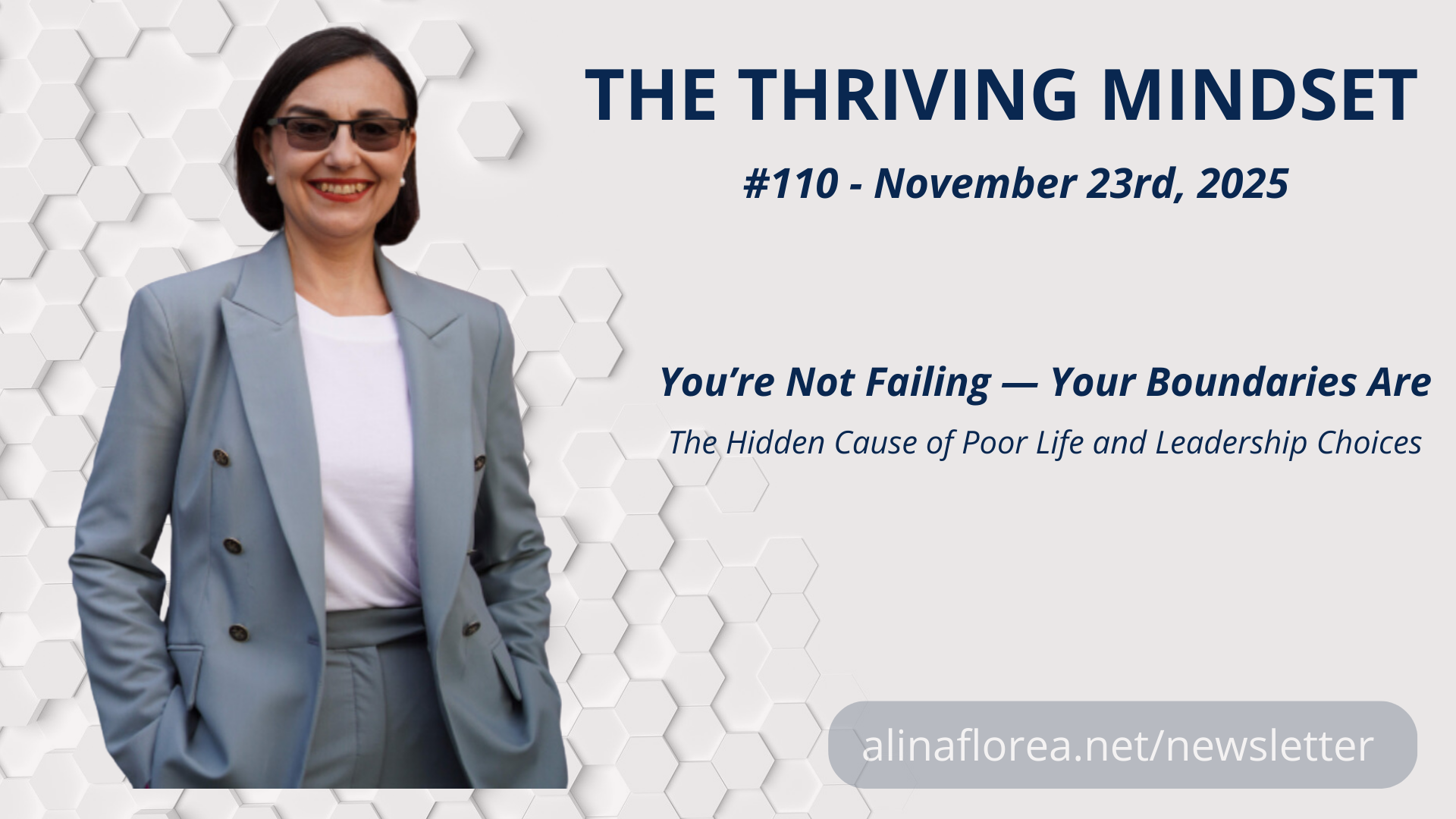 THE THRIVING MINDSET

#110 - November 23rd, 2025

You’re Not Failing — Your Boundaries Are

The Hidden Cause of Poor Life and Leadership Choices

alinaflorea.net/newsletter